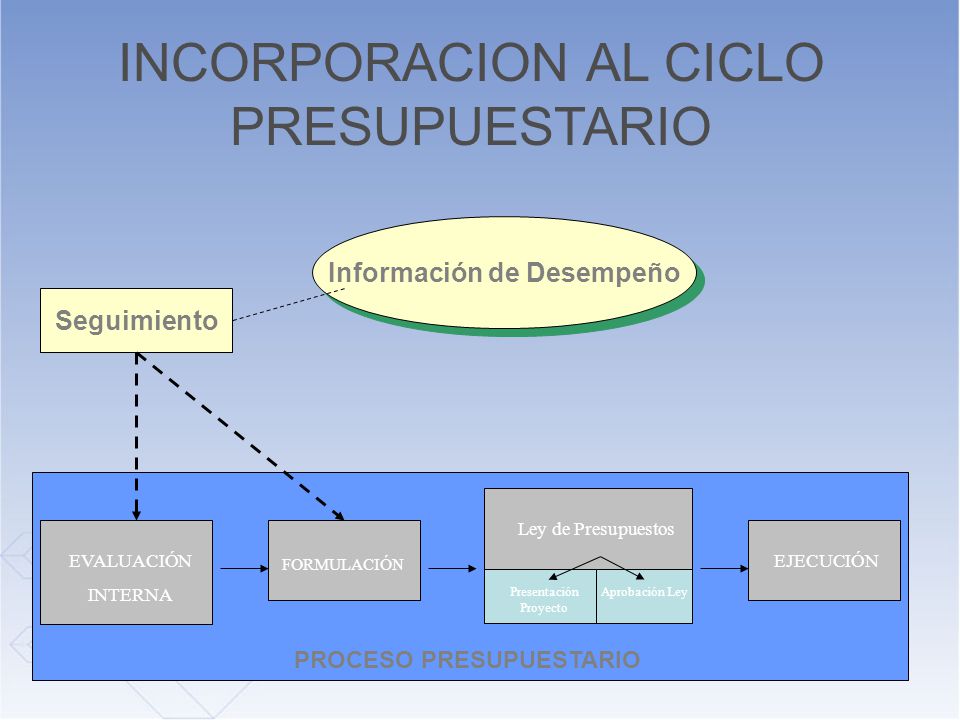 INCORPORACION AL CICLO PRESUPUESTARIO

Información de Desempeño

Seguimiento

EVALUACIÓN INTERNA

FORMULACIÓN

Ley de Presupuestos

Presentación Proyecto

Aprobación Ley

EJECUCIÓN

PROCESO PRESUPUESTARIO